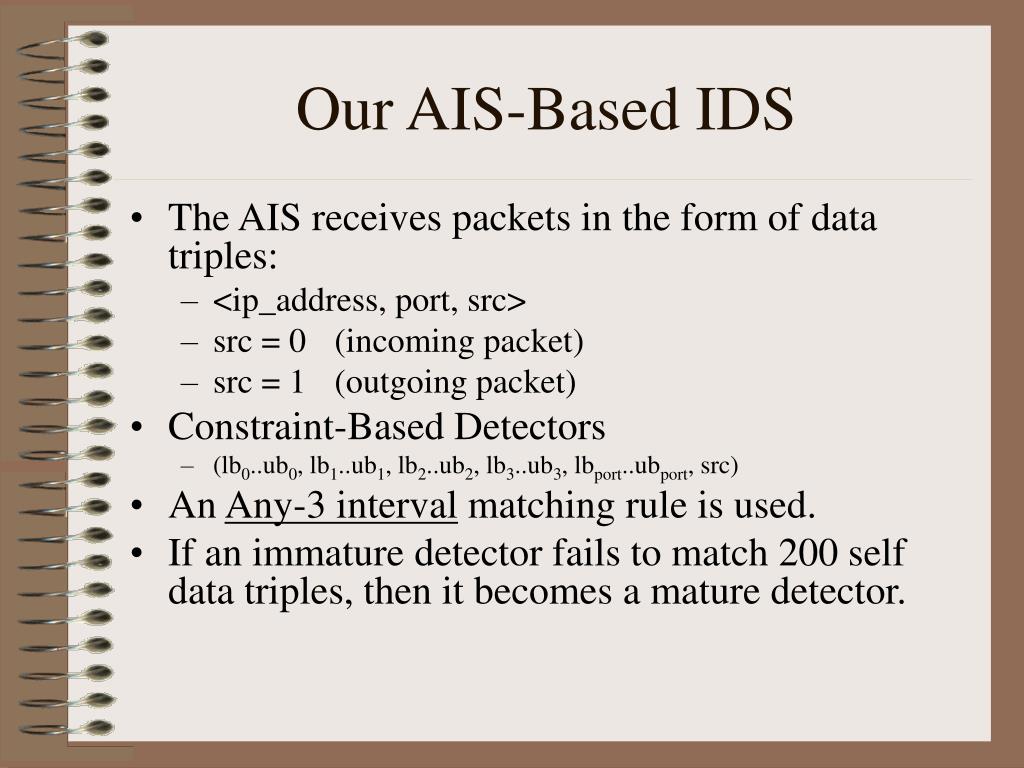 Our AIS-Based IDS

• The AIS receives packets in the form of data triples:
  – <ip_address, port, src>
  – src = 0 (incoming packet)
  – src = 1 (outgoing packet)
• Constraint-Based Detectors
  – ($lb_0..ub_0$, $lb_1..ub_1$, $lb_2..ub_2$, $lb_3..ub_3$, $lb_{port}..ub_{port}$, src)
• An Any-3 interval matching rule is used.
• If an immature detector fails to match 200 self data triples, then it becomes a mature detector.